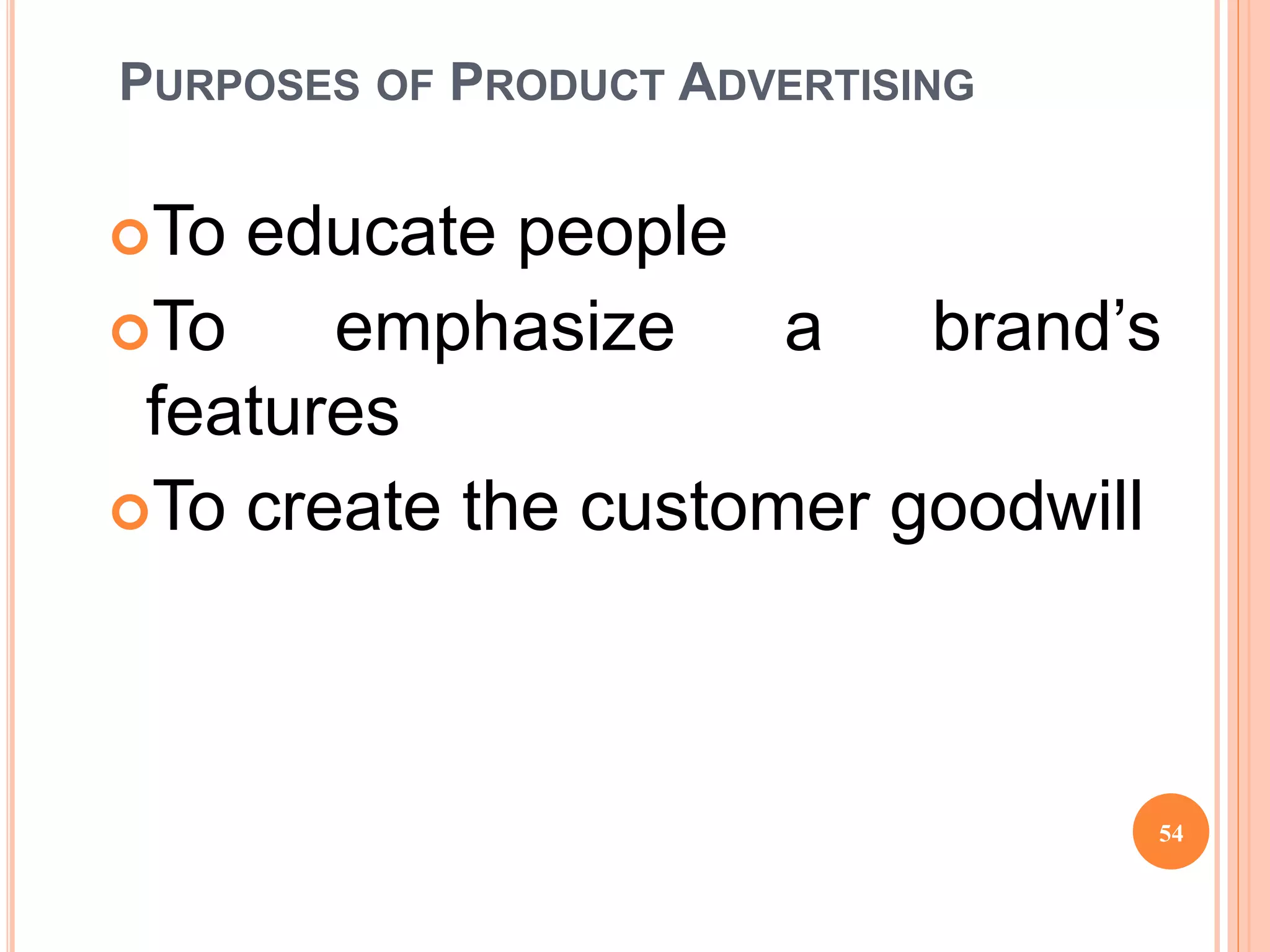 PURPOSES OF PRODUCT ADVERTISING

To educate people

To emphasize a brand's features

To create the customer goodwill

54